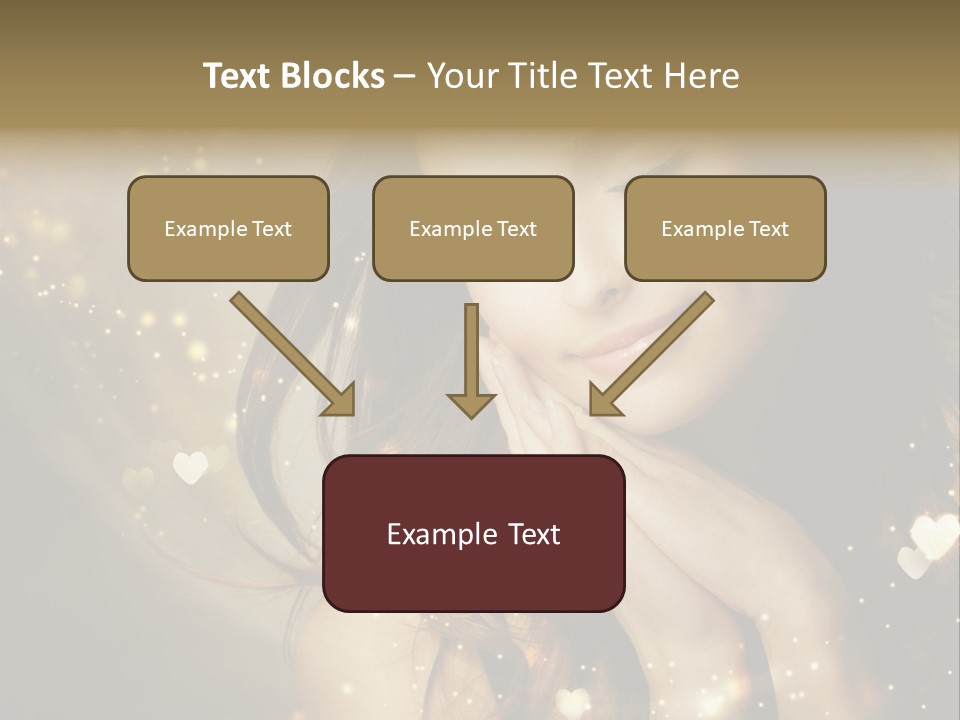 Text Blocks – Your Title Text Here

Example Text

Example Text

Example Text

Example Text